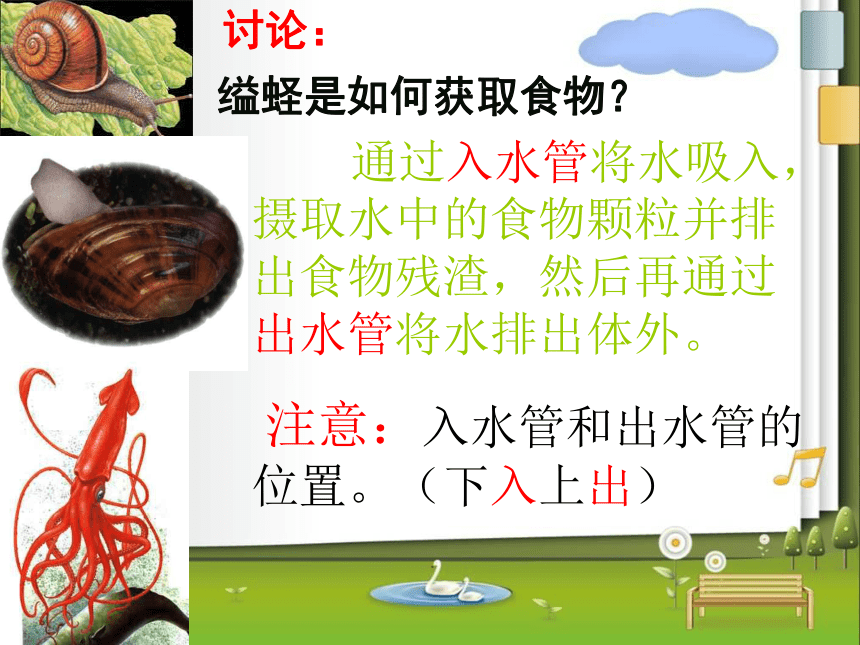 讨论：

缢蛏是如何获取食物？

通过入水管将水吸入，摄取水中的食物颗粒并排出食物残渣，然后再通过出水管将水排出体外。

注意：入水管和出水管的位置。（下入上出）